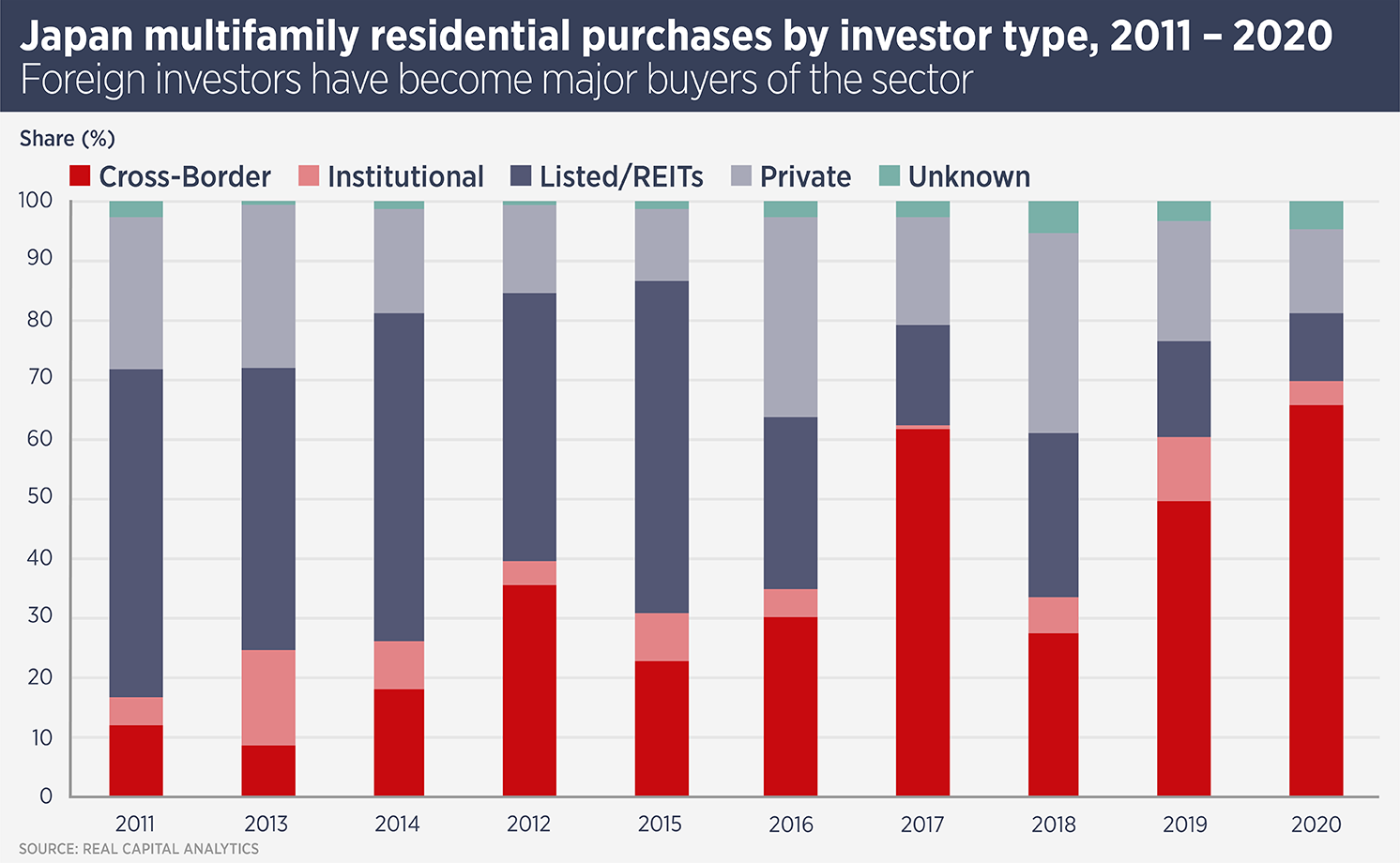 Japan multifamily residential purchases by investor type, 2011 – 2020
Foreign investors have become major buyers of the sector

Share (%)

Cross-Border Institutional Listed/REITs Private Unknown

100
90
80
70
60
50
40
30
20
10
0

2011 2013 2014 2012 2015 2016 2017 2018 2019 2020

SOURCE: REAL CAPITAL ANALYTICS